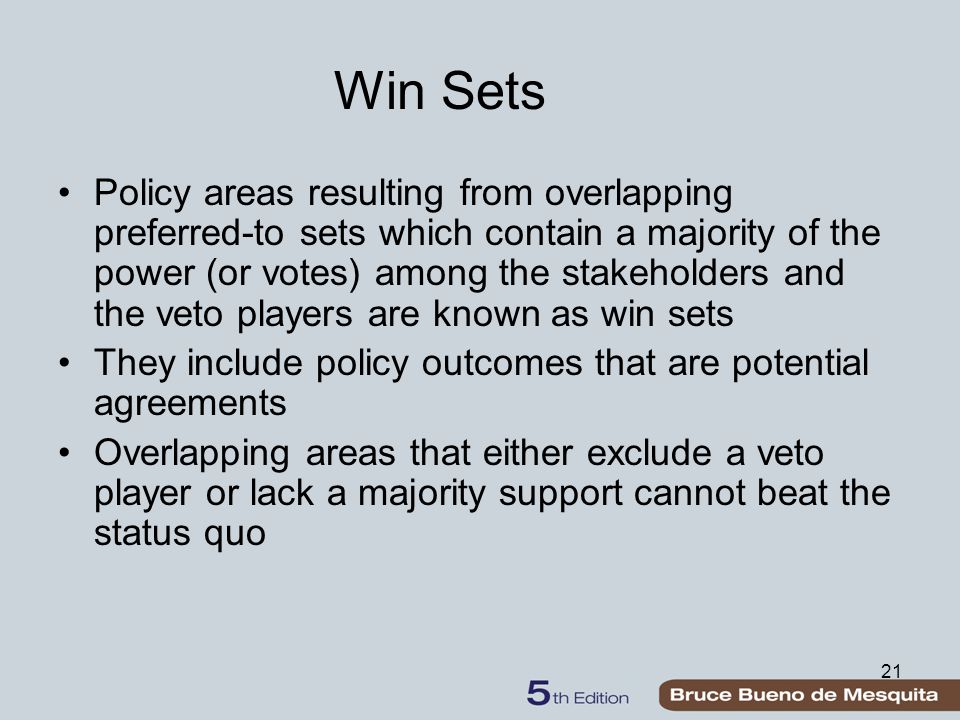 Win Sets

• Policy areas resulting from overlapping preferred-to sets which contain a majority of the power (or votes) among the stakeholders and the veto players are known as win sets

• They include policy outcomes that are potential agreements

• Overlapping areas that either exclude a veto player or lack a majority support cannot beat the status quo

21

5th Edition

Bruce Bueno de Mesquita